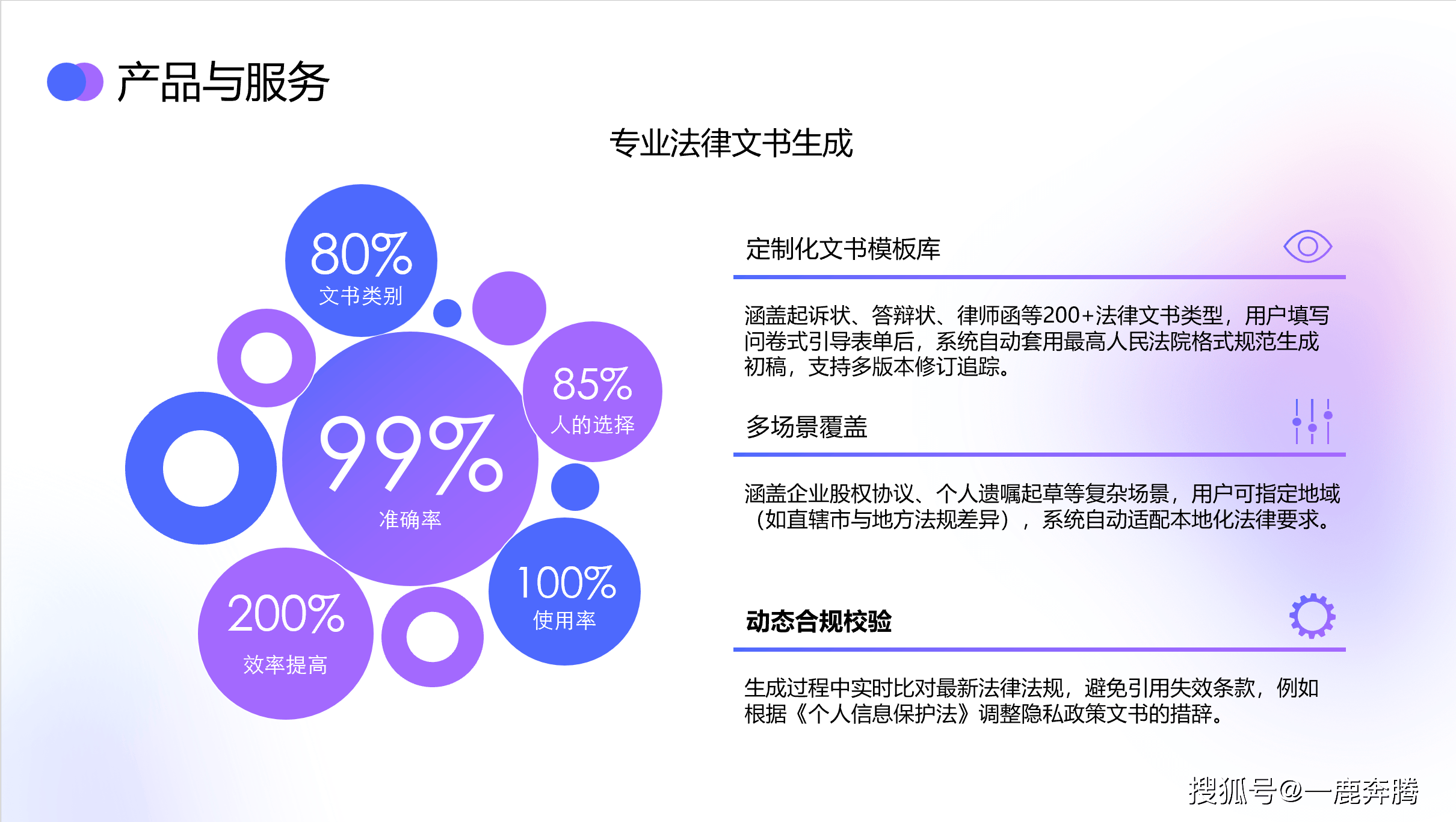 产品与服务

专业法律文书生成

80%
文书类别

85%
人的选择

99%
准确率

100%
使用率

200%
效率提高

定制化文书模板库

涵盖起诉状、答辩状、律师函等200+法律文书类型，用户填写问卷式引导表单后，系统自动套用最高人民法院格式规范生成初稿，支持多版本修订追踪。

多场景覆盖

涵盖企业股权协议、个人遗嘱起草等复杂场景，用户可指定地域（如直辖市与地方法规差异），系统自动适配本地化法律要求。

动态合规校验

生成过程中实时比对最新法律法规，避免引用失效条款，例如根据《个人信息保护法》调整隐私政策文书的措辞。

搜狐号@一鹿奔腾